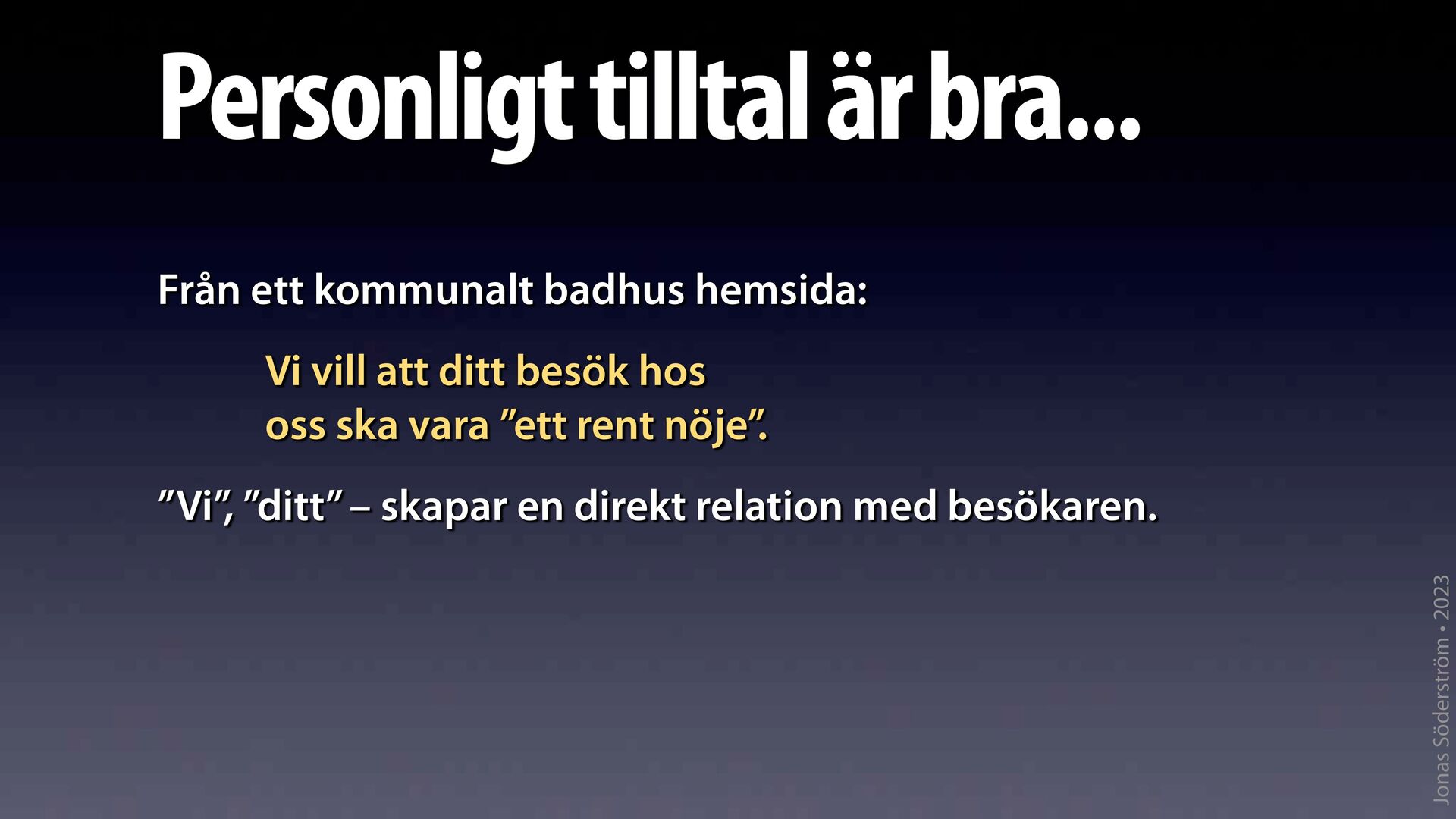 Personligt tilltal är bra...

Från ett kommunalt badhus hemsida:

Vi vill att ditt besök hos oss ska vara ”ett rent nöje”.

”Vi”, ”ditt” – skapar en direkt relation med besökaren.

Jonas Söderström • 2023